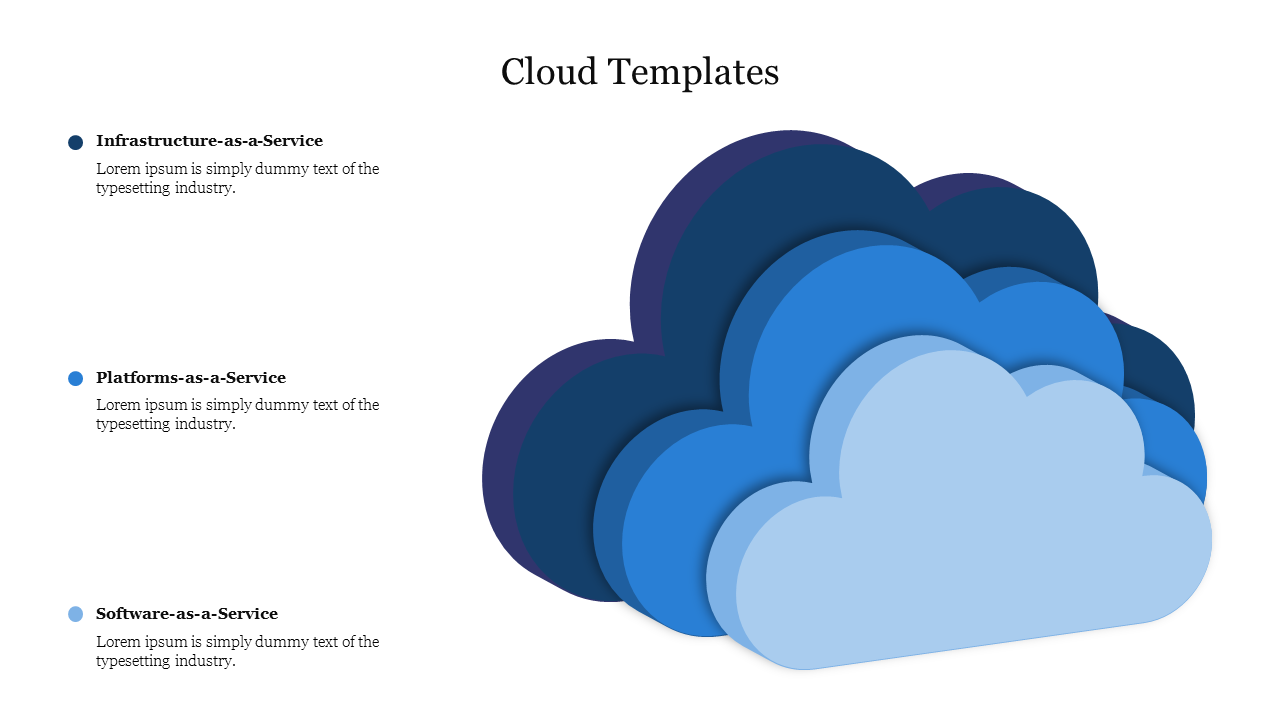 Cloud Templates

Infrastructure-as-a-Service

Lorem ipsum is simply dummy text of the typesetting industry.

Platforms-as-a-Service

Lorem ipsum is simply dummy text of the typesetting industry.

Software-as-a-Service

Lorem ipsum is simply dummy text of the typesetting industry.